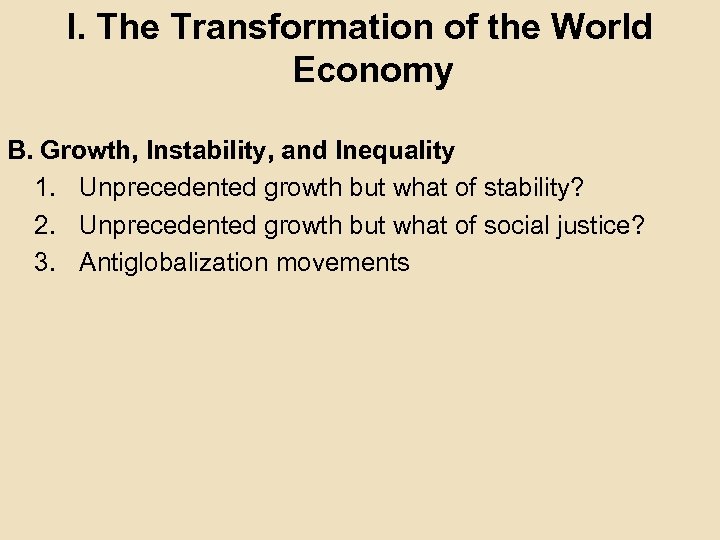 I. The Transformation of the World Economy

B. Growth, Instability, and Inequality

1. Unprecedented growth but what of stability?
2. Unprecedented growth but what of social justice?
3. Antiglobalization movements